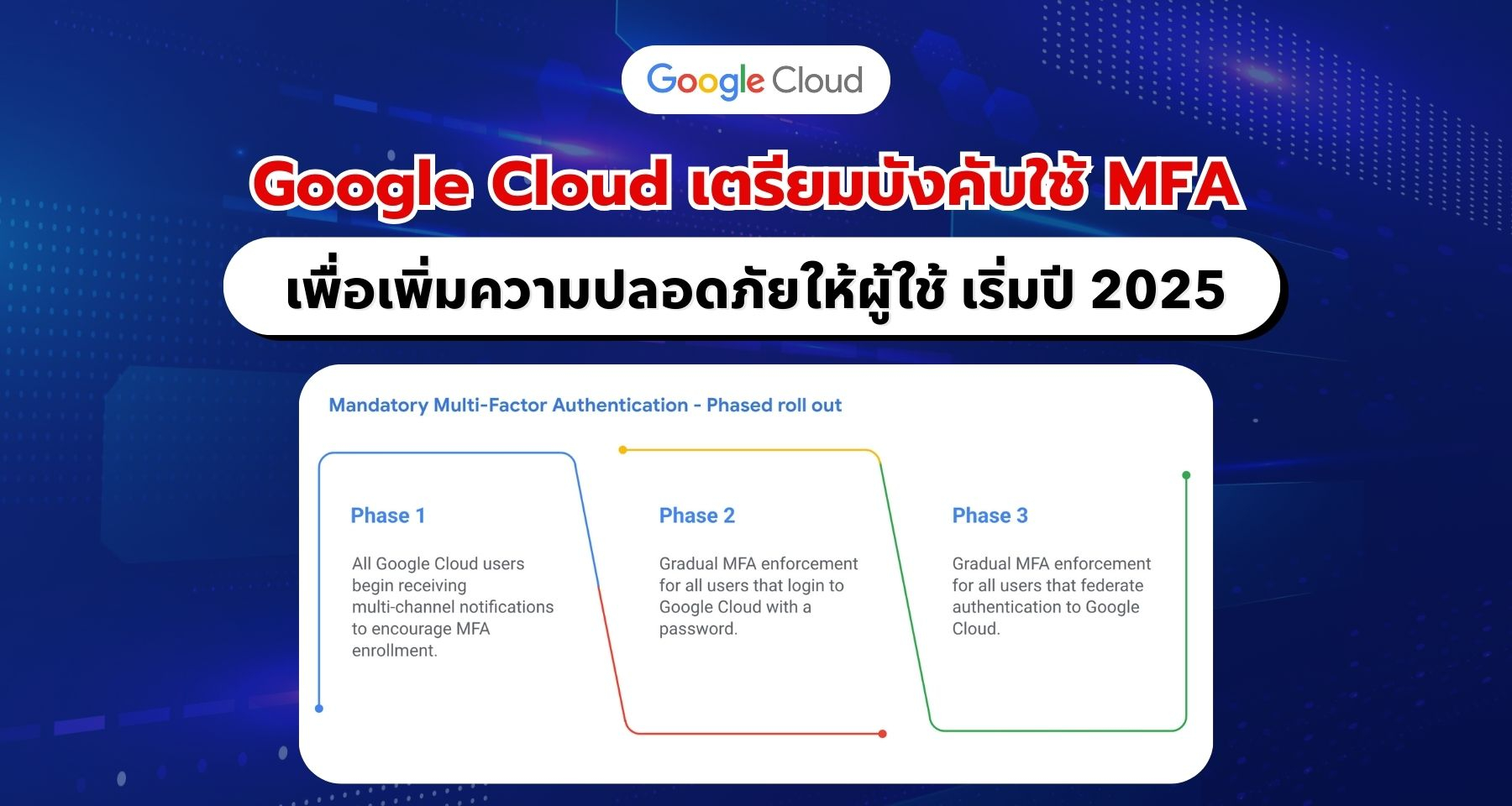 Google Cloud

Google Cloud เตรียมบังคับใช้ MFA

เพื่อเพิ่มความปลอดภัยให้ผู้ใช้ เริ่มปี 2025

Mandatory Multi-Factor Authentication - Phased roll out

Phase 1

All Google Cloud users begin receiving multi-channel notifications to encourage MFA enrollment.

Phase 2

Gradual MFA enforcement for all users that login to Google Cloud with a password.

Phase 3

Gradual MFA enforcement for all users that federate authentication to Google Cloud.